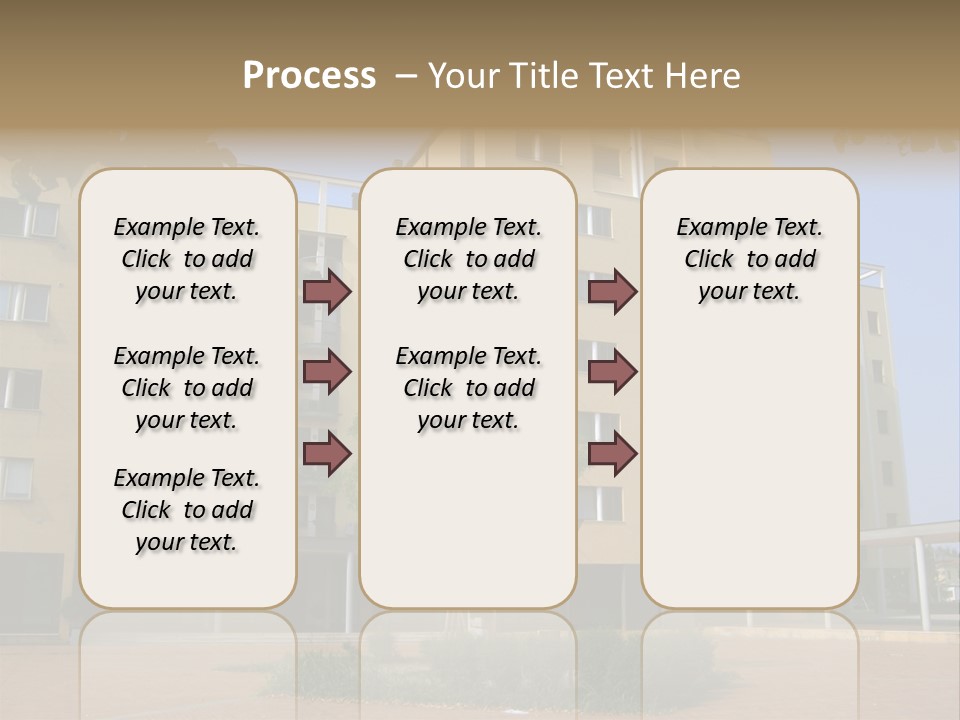 Process – Your Title Text Here

Example Text. Click to add your text.

Example Text. Click to add your text.

Example Text. Click to add your text.

Example Text. Click to add your text.

Example Text. Click to add your text.

Example Text. Click to add your text.